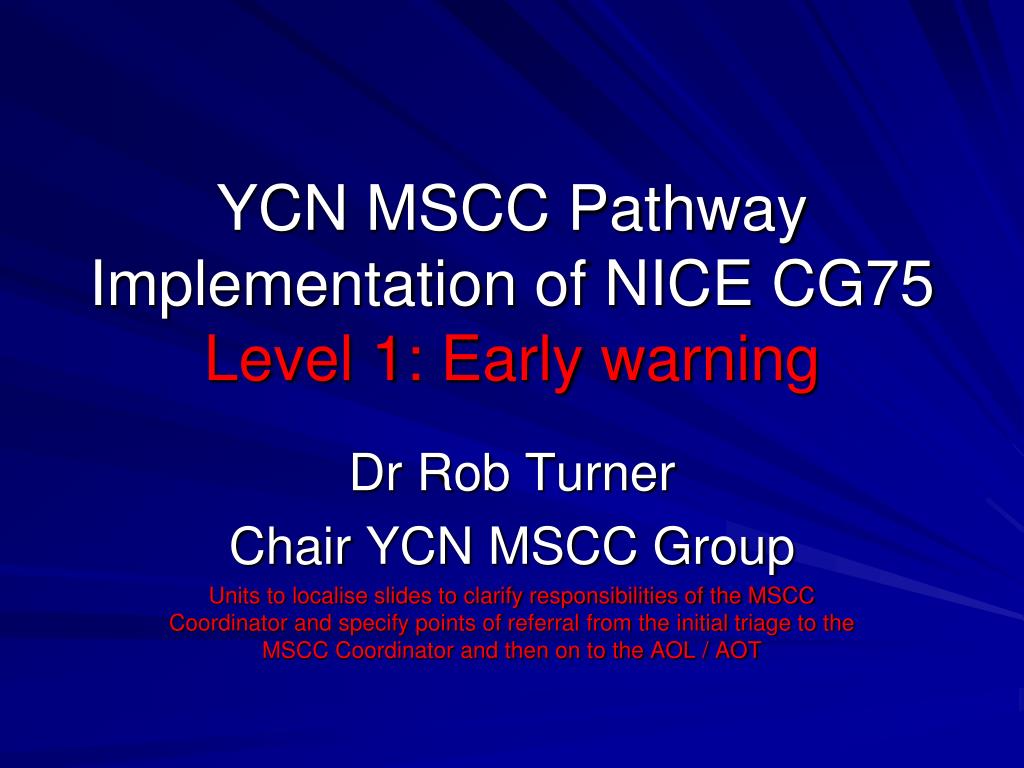 YCN MSCC Pathway
Implementation of NICE CG75
Level 1: Early warning

Dr Rob Turner
Chair YCN MSCC Group

Units to localise slides to clarify responsibilities of the MSCC Coordinator and specify points of referral from the initial triage to the MSCC Coordinator and then on to the AOL / AOT